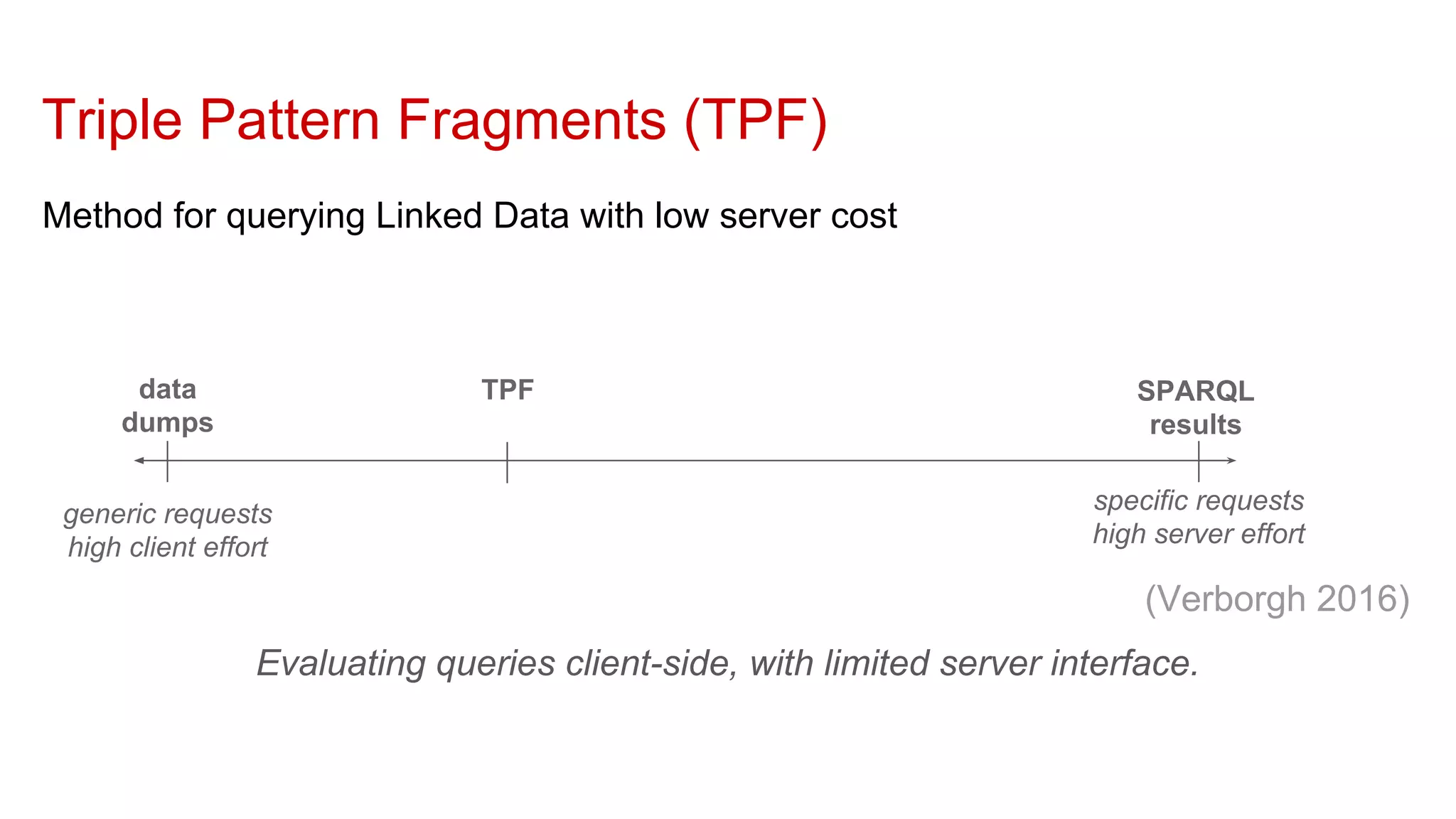 Triple Pattern Fragments (TPF)

Method for querying Linked Data with low server cost

data dumps

TPF

SPARQL results

generic requests
high client effort

specific requests
high server effort

(Verborgh 2016)

Evaluating queries client-side, with limited server interface.